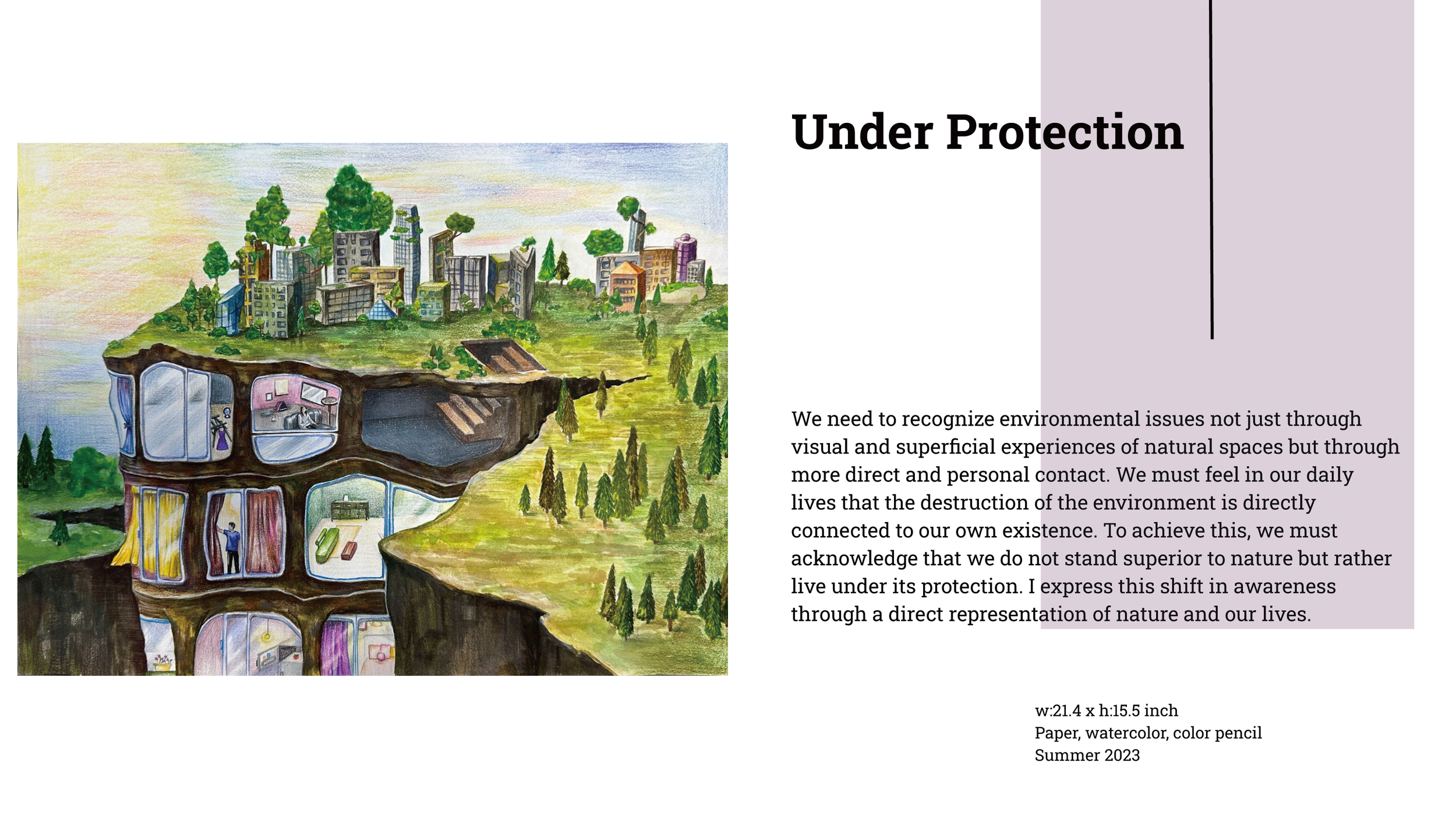 Under Protection

We need to recognize environmental issues not just through visual and superficial experiences of natural spaces but through more direct and personal contact. We must feel in our daily lives that the destruction of the environment is directly connected to our own existence. To achieve this, we must acknowledge that we do not stand superior to nature but rather live under its protection. I express this shift in awareness through a direct representation of nature and our lives.

w:21.4 x h:15.5 inch
Paper, watercolor, color pencil
Summer 2023